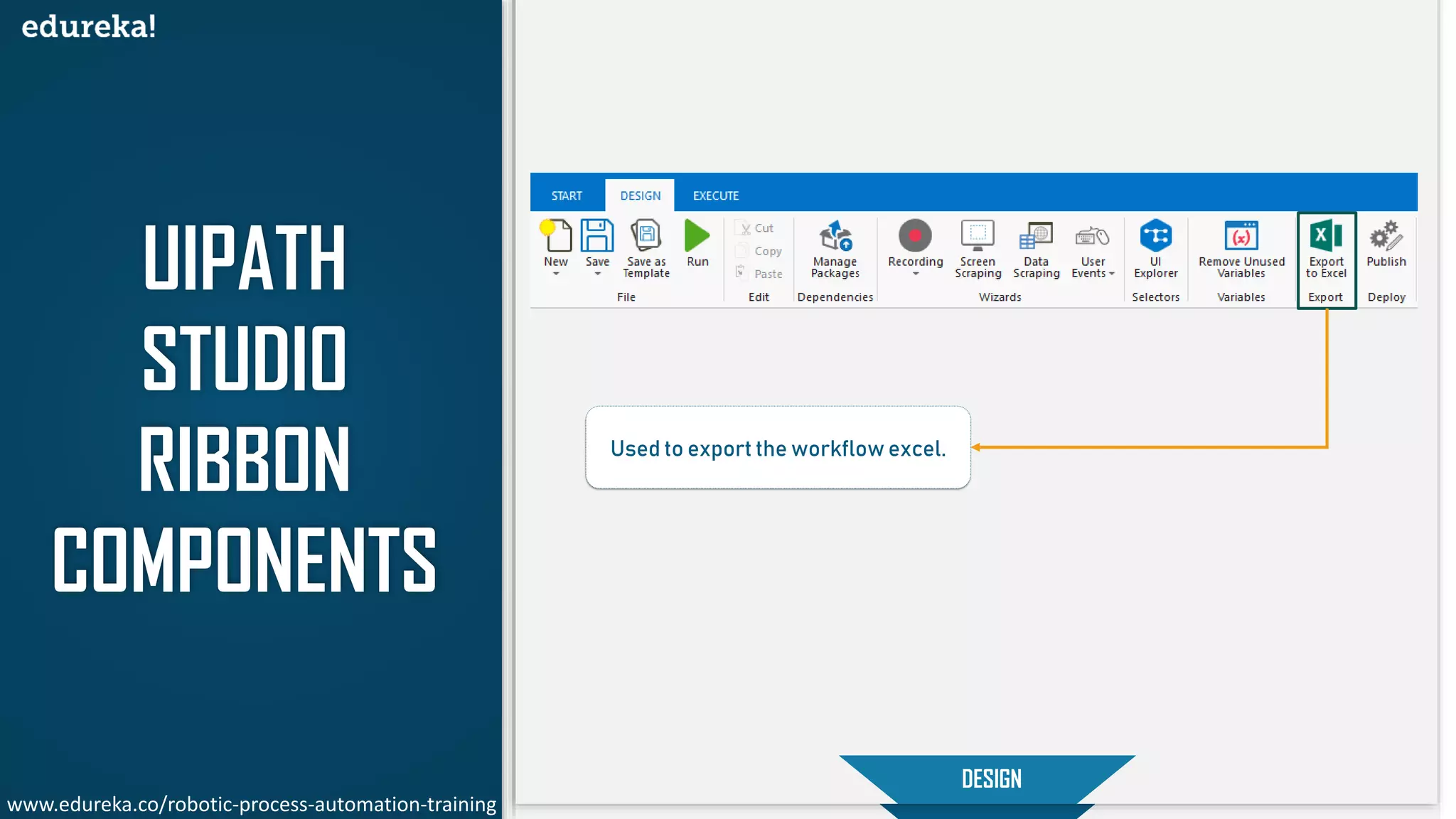 edureka!

UIPATH STUDIO RIBBON COMPONENTS

START DESIGN EXECUTE

New Save Save as Template Run
File

Cut
Copy
Paste
Edit

Manage Packages
Dependencies

Recording Screen Scraping Data Scraping User Events
Wizards

UI Explorer
Selectors

Remove Unused Variables
Variables

Export to Excel
Export

Publish
Deploy

Used to export the workflow excel.

DESIGN

www.edureka.co/robotic-process-automation-training